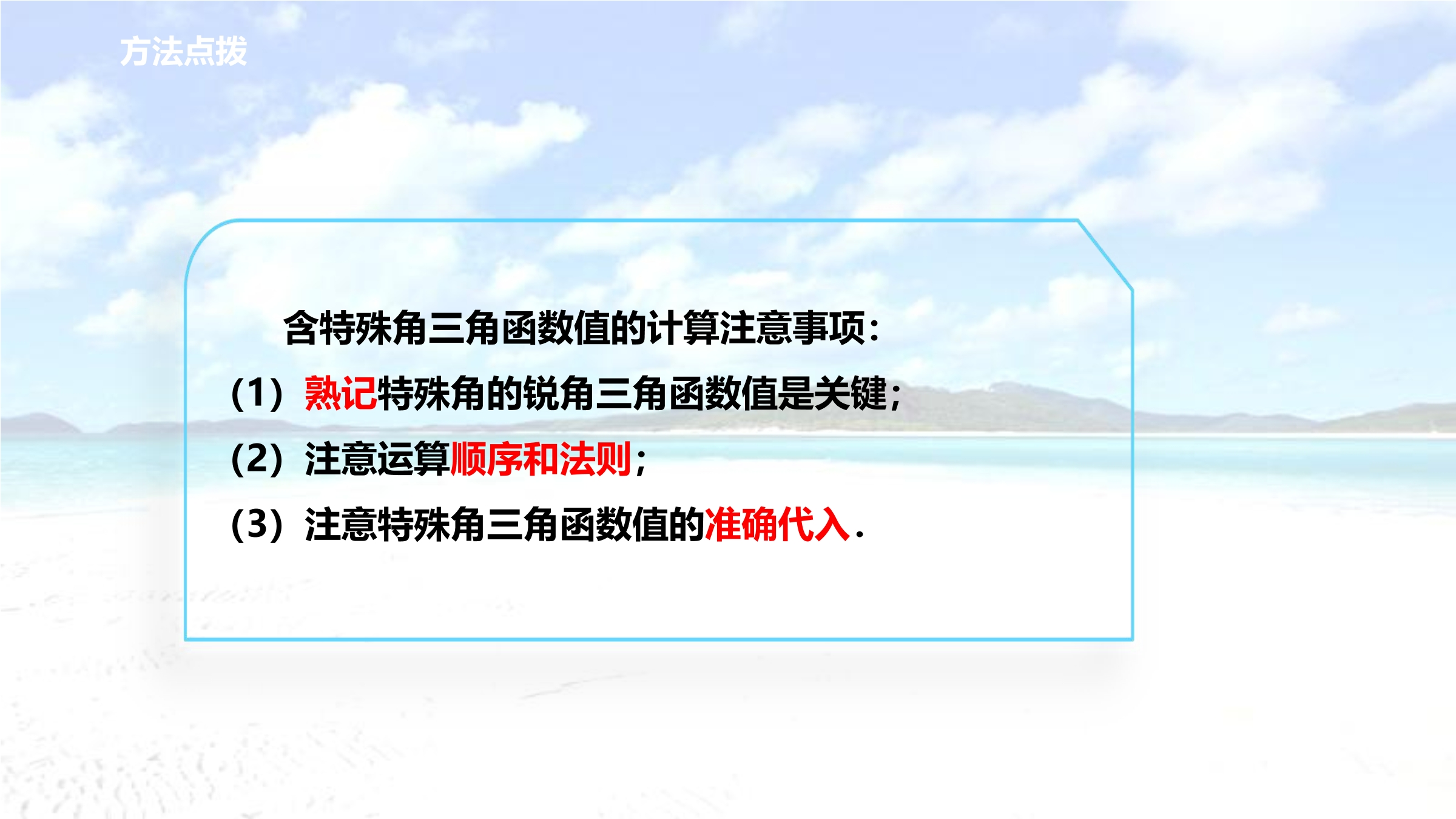 方法点拨

含特殊角三角函数值的计算注意事项：

(1）熟记特殊角的锐角三角函数值是关键；

(2）注意运算顺序和法则；

(3）注意特殊角三角函数值的准确代入.